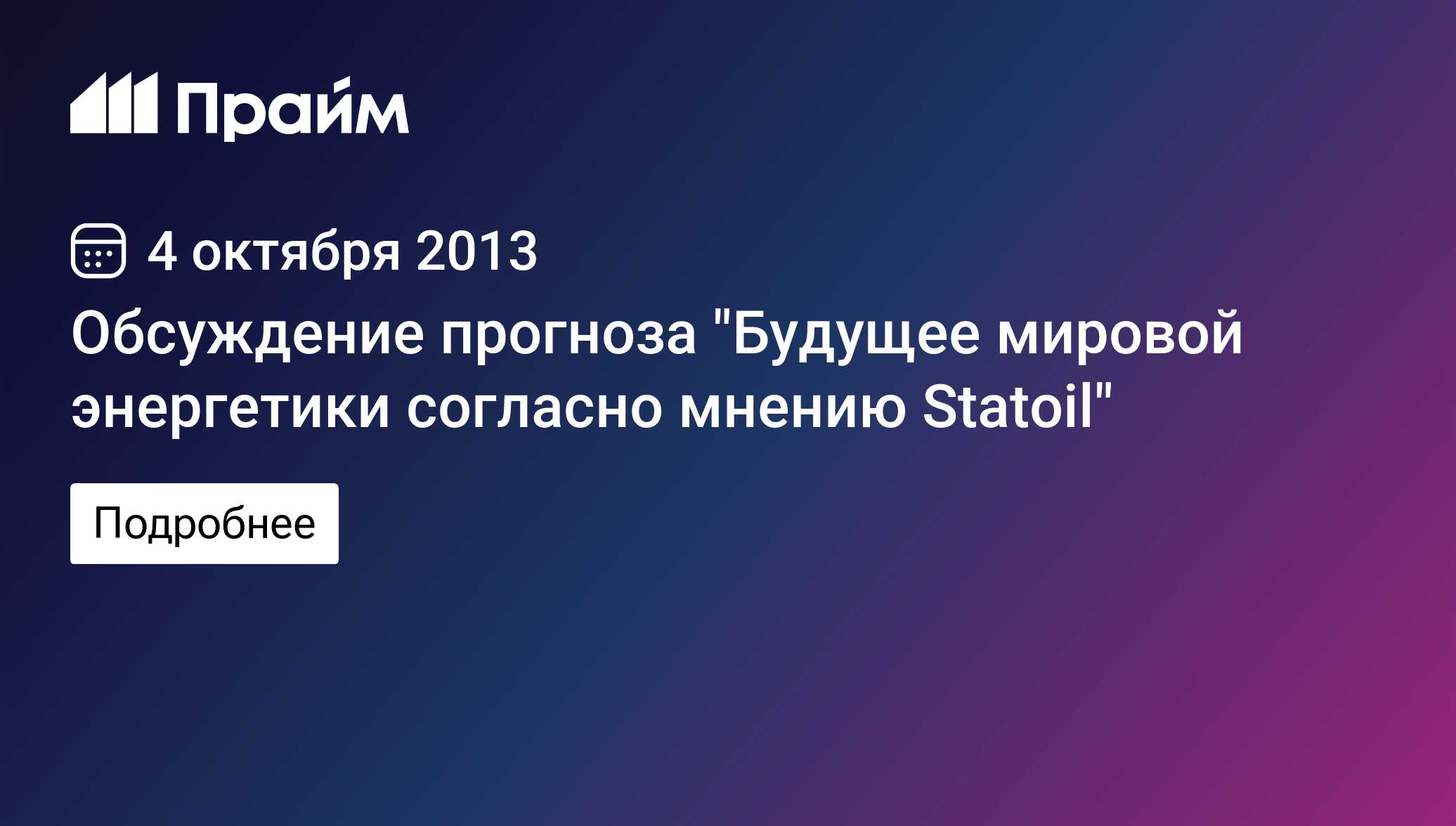 Прайм

4 октября 2013

Обсуждение прогноза "Будущее мировой энергетики согласно мнению Statoil"

Подробнее